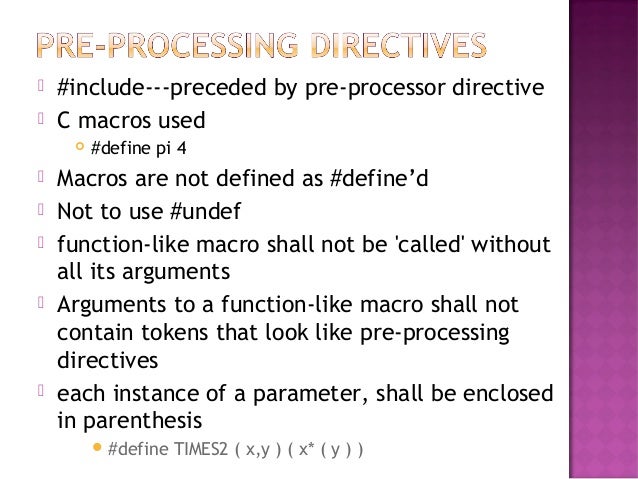 PRE-PROCESSING DIRECTIVES

#include---preceded by pre-processor directive

C macros used

#define pi 4

Macros are not defined as #define'd

Not to use #undef

function-like macro shall not be 'called' without all its arguments

Arguments to a function-like macro shall not contain tokens that look like pre-processing directives

each instance of a parameter, shall be enclosed in parenthesis

#define TIMES2 ( x,y ) ( x* ( y ) )